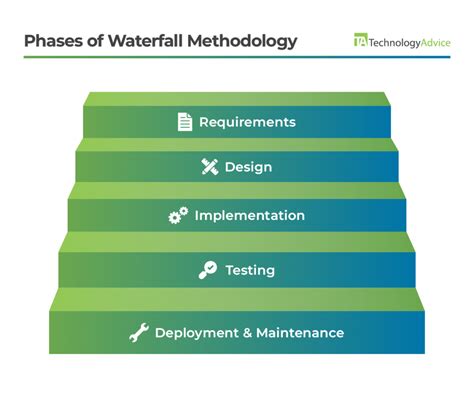 Phases of Waterfall Methodology

TA TechnologyAdvice

Requirements

Design

Implementation

Testing

Deployment & Maintenance